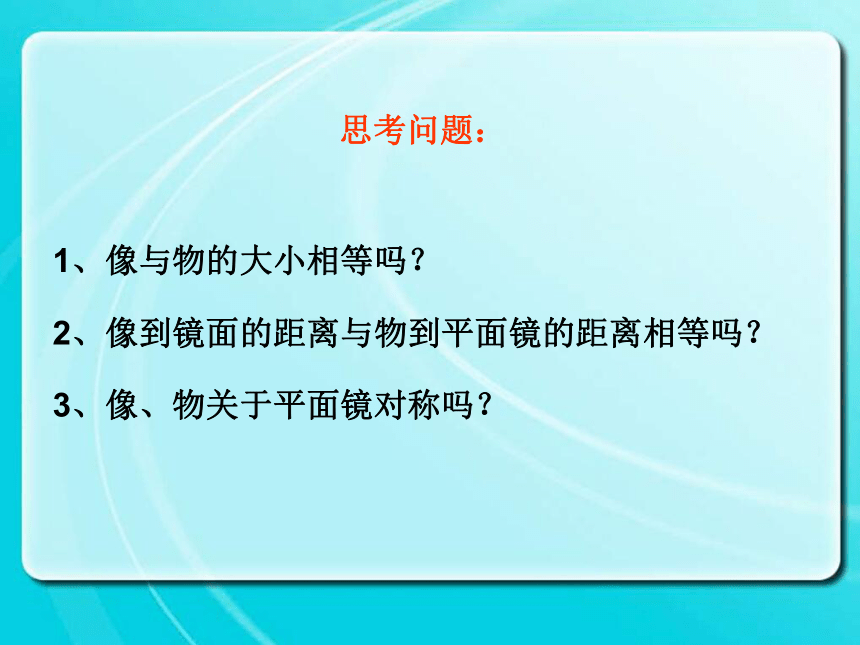 思考问题：

1、像与物的大小相等吗？

2、像到镜面的距离与物到平面镜的距离相等吗？

3、像、物关于平面镜对称吗？